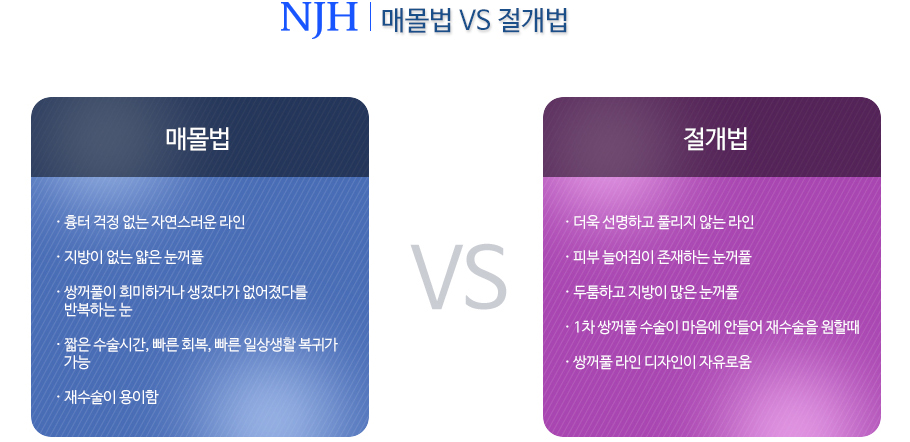 NJH | 매몰법 VS 절개법

매몰법

· 흉터 걱정 없는 자연스러운 라인

· 지방이 없는 얇은 눈꺼풀

· 쌍꺼풀이 희미하거나 생겼다가 없어졌다를 반복하는 눈

· 짧은 수술시간, 빠른 회복, 빠른 일상생활 복귀가 가능

· 재수술이 용이함

VS

절개법

· 더욱 선명하고 풀리지 않는 라인

· 피부 늘어짐이 존재하는 눈꺼풀

· 두툼하고 지방이 많은 눈꺼풀

· 1차 쌍꺼풀 수술이 마음에 안들어 재수술을 원할때

· 쌍꺼풀 라인 디자인이 자유로움